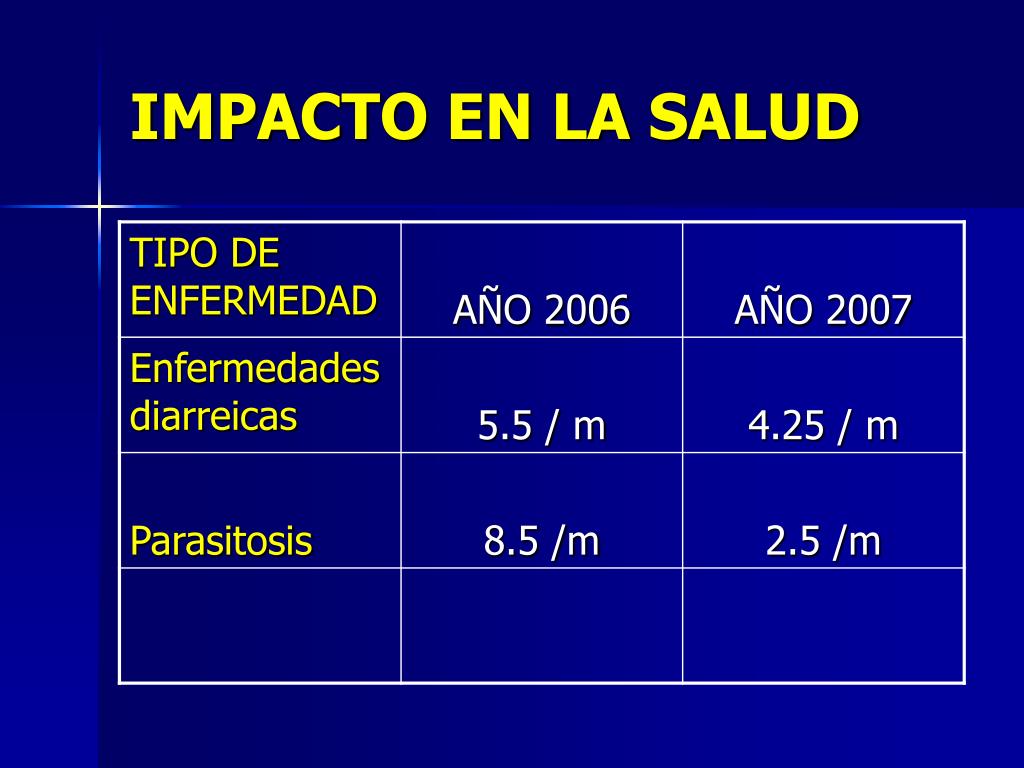 IMPACTO EN LA SALUD

| TIPO DE ENFERMEDAD | AÑO 2006 | AÑO 2007 |
|---|---|---|
| Enfermedades diarreicas | 5.5 / m | 4.25 / m |
| Parasitosis | 8.5 /m | 2.5 /m |
| | | |